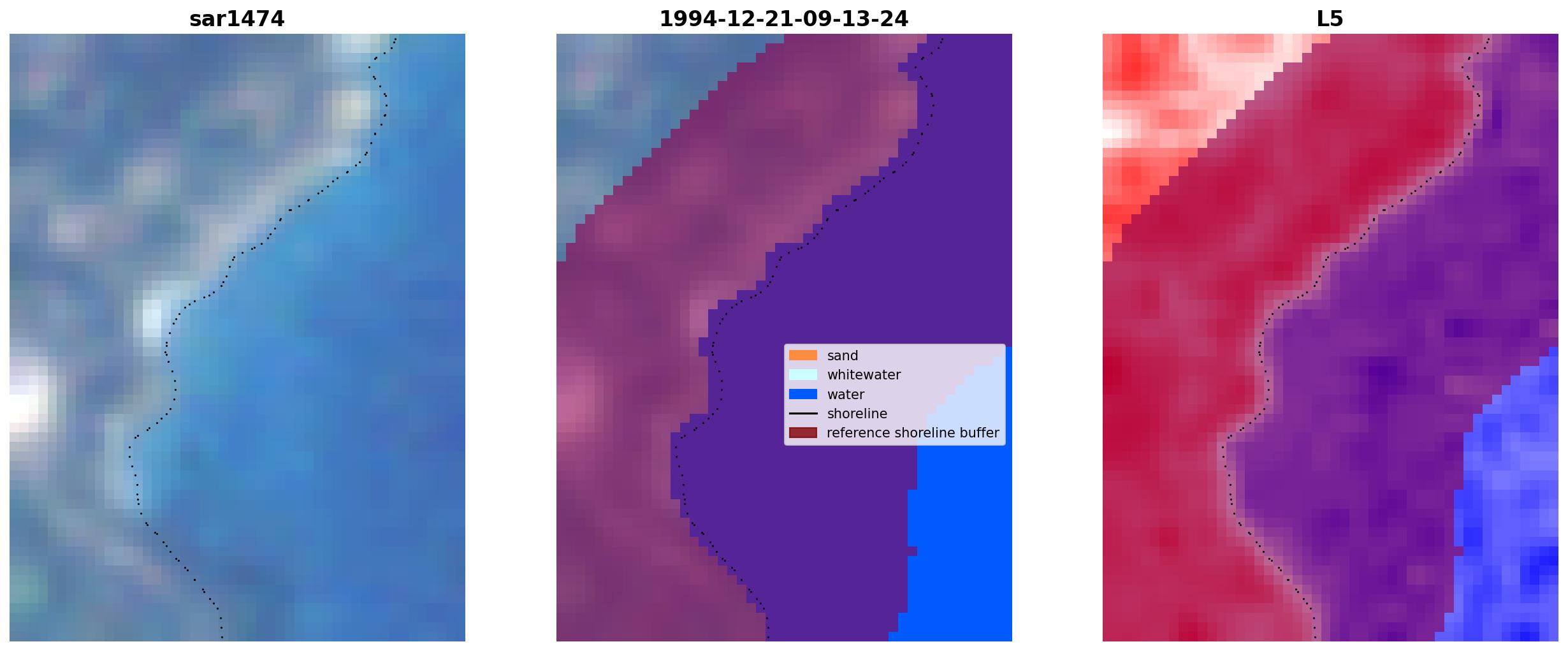 sar1474

1994-12-21-09-13-24

sand
whitewater
water
shoreline
reference shoreline buffer

L5